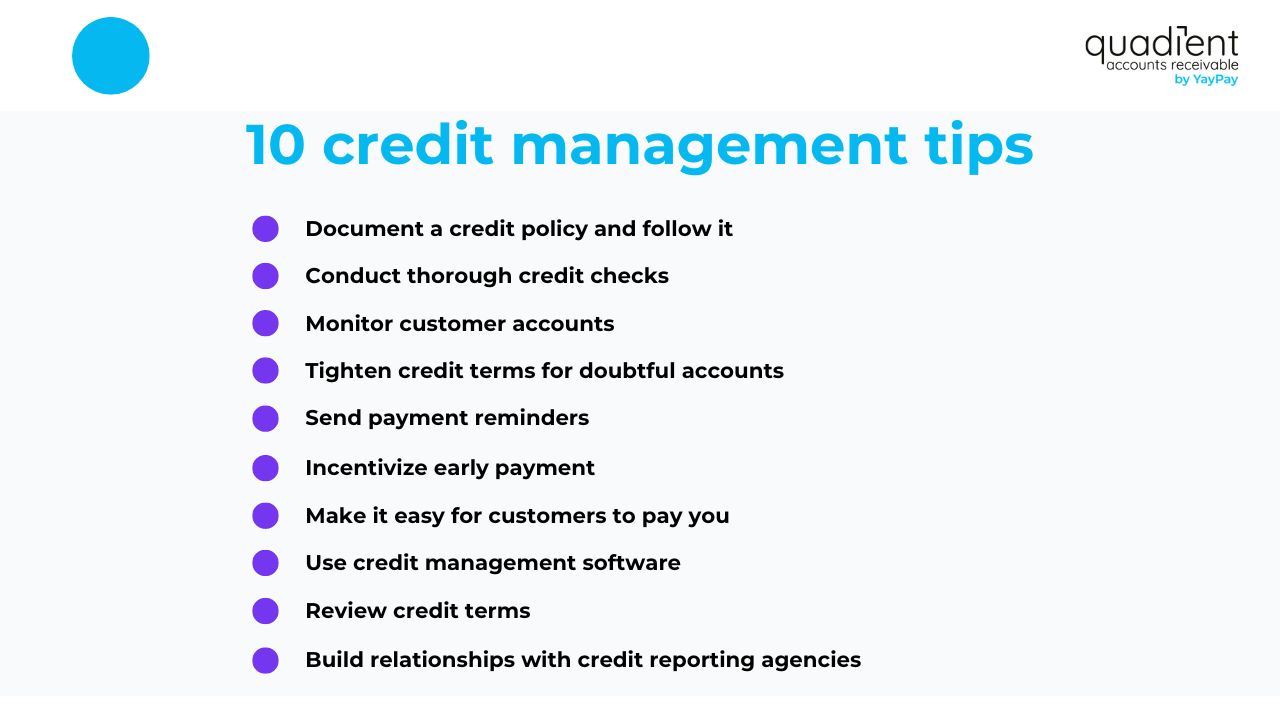 quadient
accounts receivable
by YayPay

10 credit management tips

Document a credit policy and follow it
Conduct thorough credit checks
Monitor customer accounts
Tighten credit terms for doubtful accounts
Send payment reminders
Incentivize early payment
Make it easy for customers to pay you
Use credit management software
Review credit terms
Build relationships with credit reporting agencies